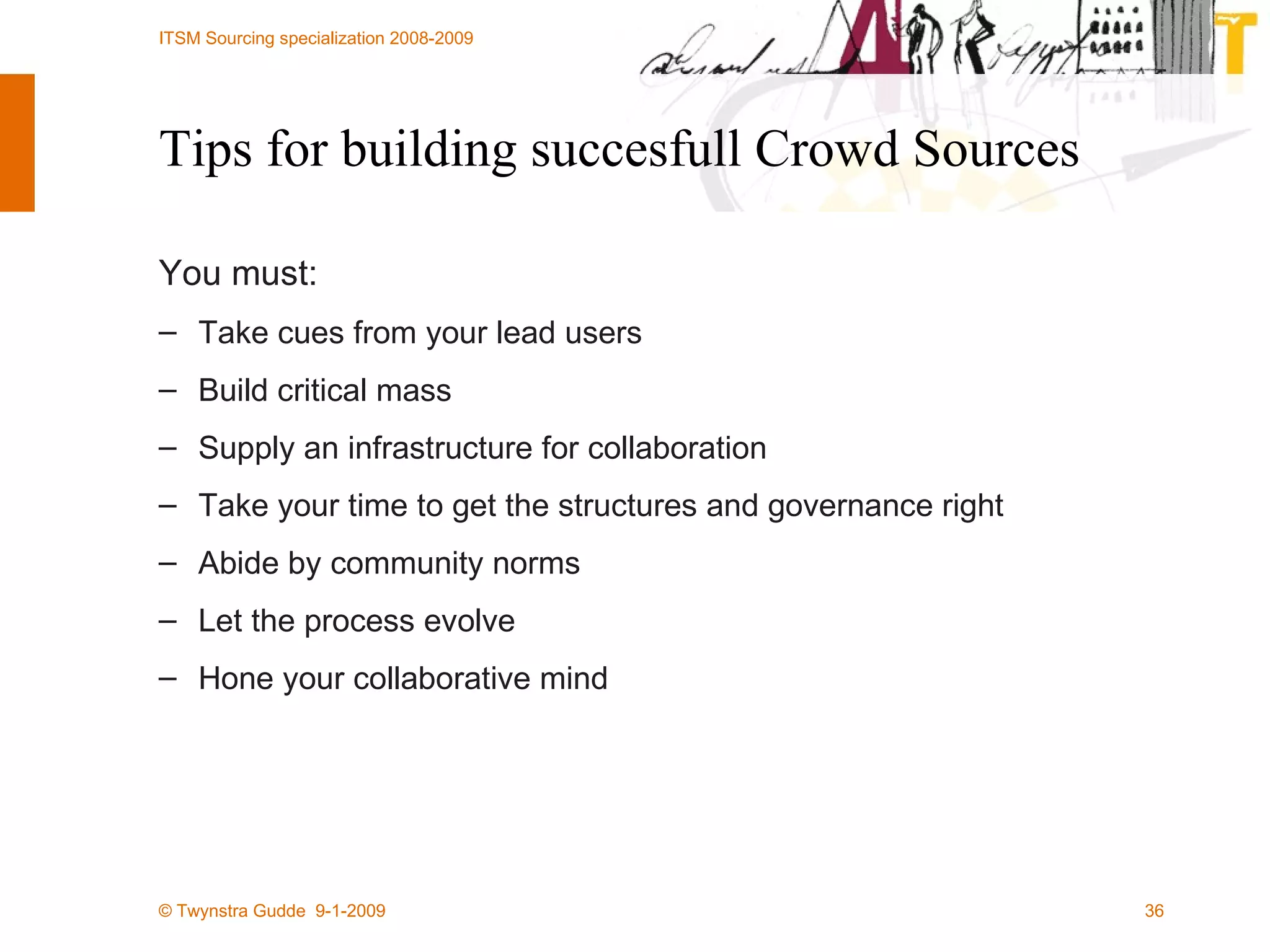 ITSM Sourcing specialization 2008-2009

Tips for building succesfull Crowd Sources

You must:

– Take cues from your lead users

– Build critical mass

– Supply an infrastructure for collaboration

– Take your time to get the structures and governance right

– Abide by community norms

– Let the process evolve

– Hone your collaborative mind

© Twynstra Gudde 9-1-2009

36